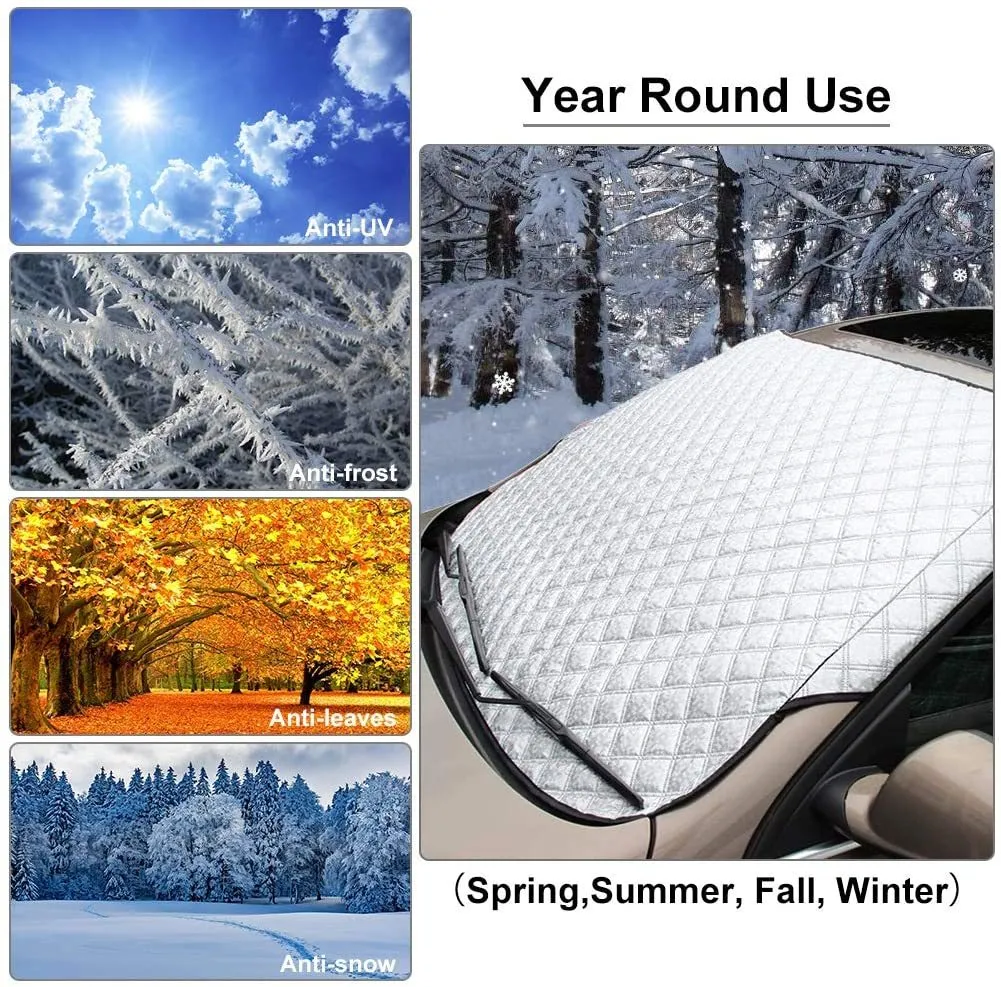 Anti-UV

Anti-frost

Anti-leaves

Anti-snow

Year Round Use

(Spring,Summer, Fall, Winter)